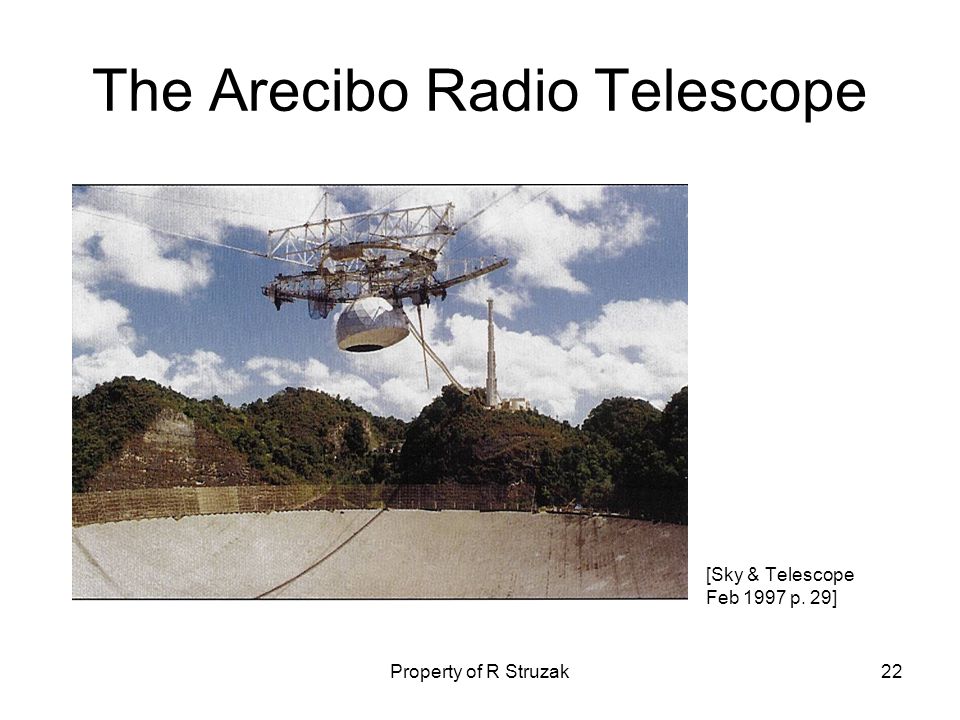 The Arecibo Radio Telescope

[Sky & Telescope Feb 1997 p. 29]

Property of R Struzak

22